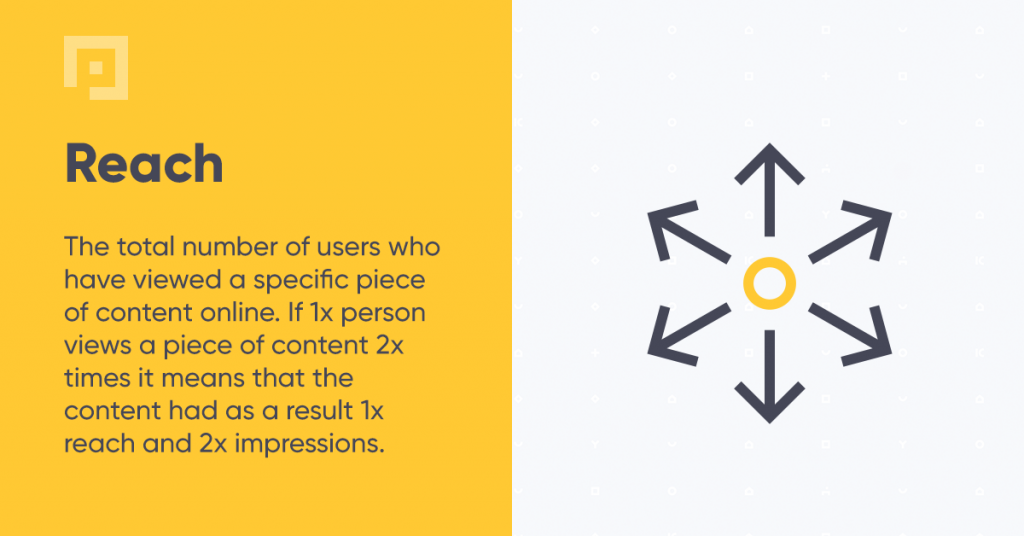 Reach

The total number of users who have viewed a specific piece of content online. If 1x person views a piece of content 2x times it means that the content had as a result 1x reach and 2x impressions.